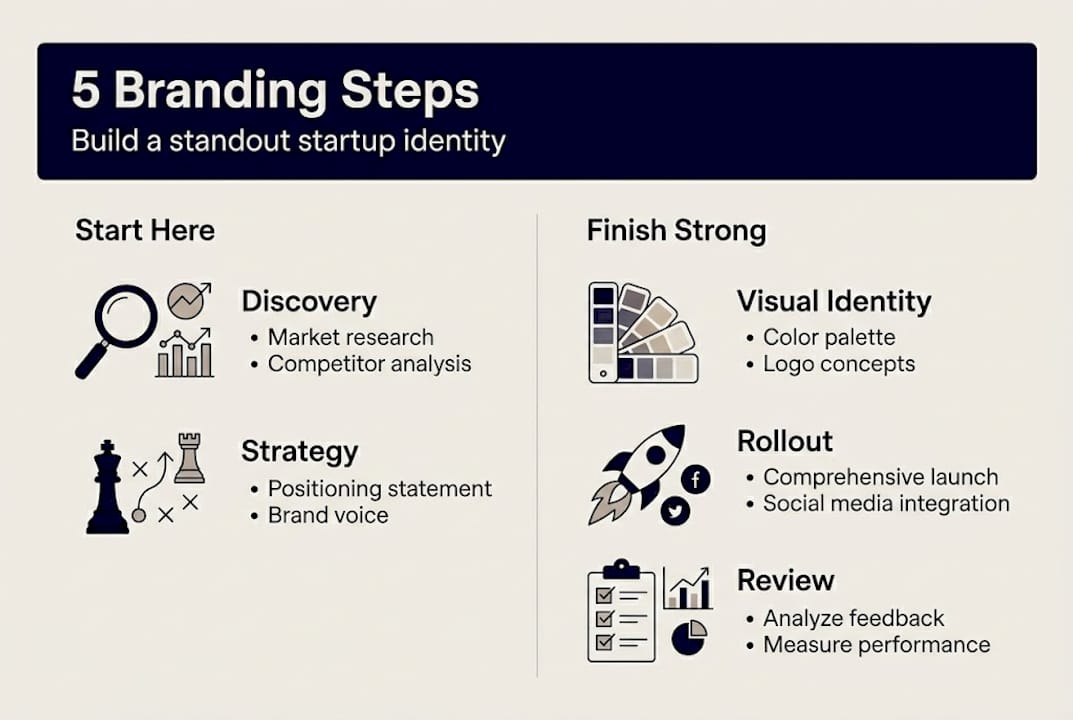 5 Branding Steps
Build a standout startup identity

Start Here

Discovery
• Market research
• Competitor analysis

Strategy
• Positioning statement
• Brand voice

Finish Strong

Visual Identity
• Color palette
• Logo concepts

Rollout
• Comprehensive launch
• Social media integration

Review
• Analyze feedback
• Measure performance